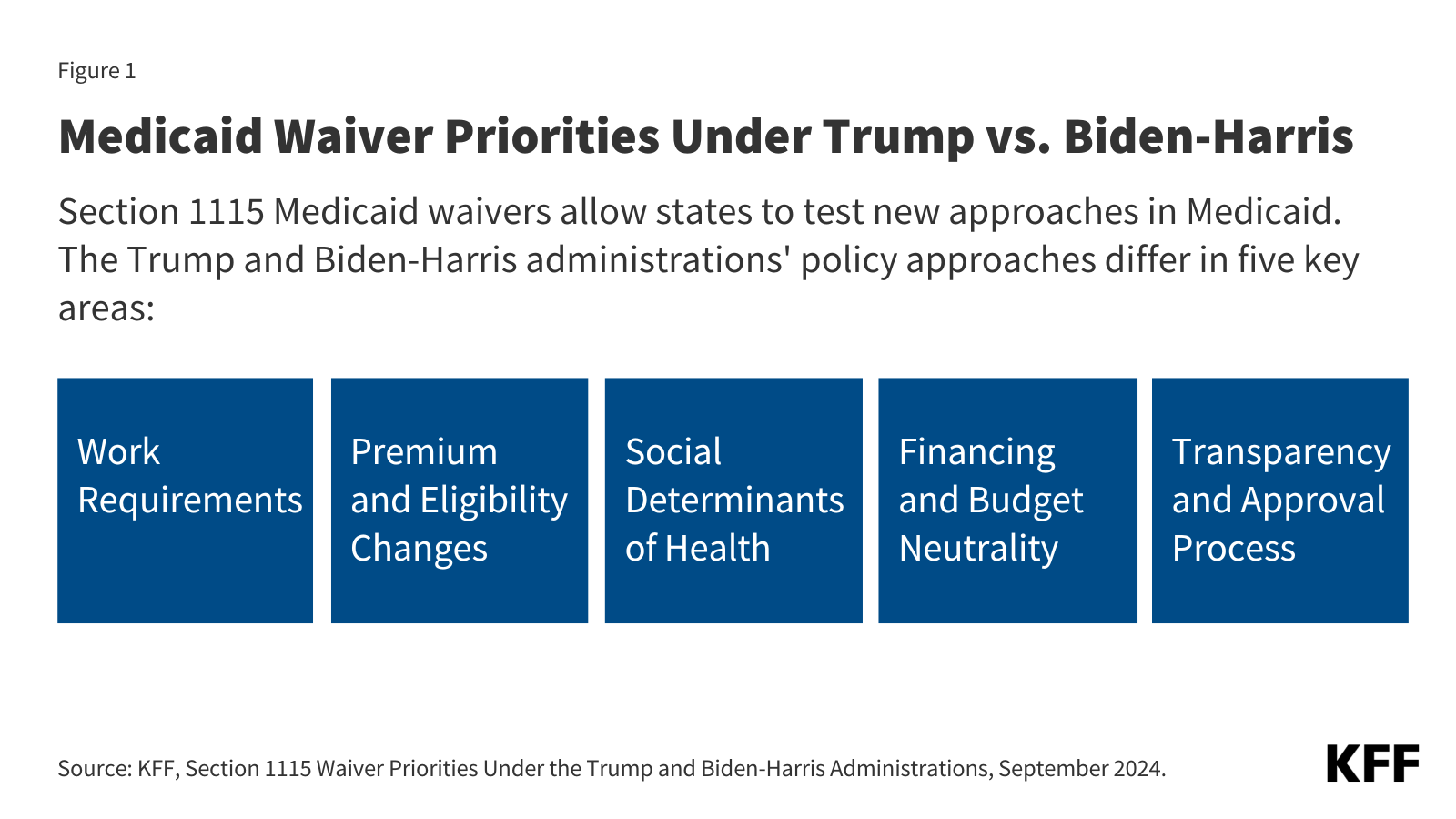 Figure 1

Medicaid Waiver Priorities Under Trump vs. Biden-Harris

Section 1115 Medicaid waivers allow states to test new approaches in Medicaid. The Trump and Biden-Harris administrations' policy approaches differ in five key areas:

Work Requirements

Premium and Eligibility Changes

Social Determinants of Health

Financing and Budget Neutrality

Transparency and Approval Process

Source: KFF, Section 1115 Waiver Priorities Under the Trump and Biden-Harris Administrations, September 2024.

KFF